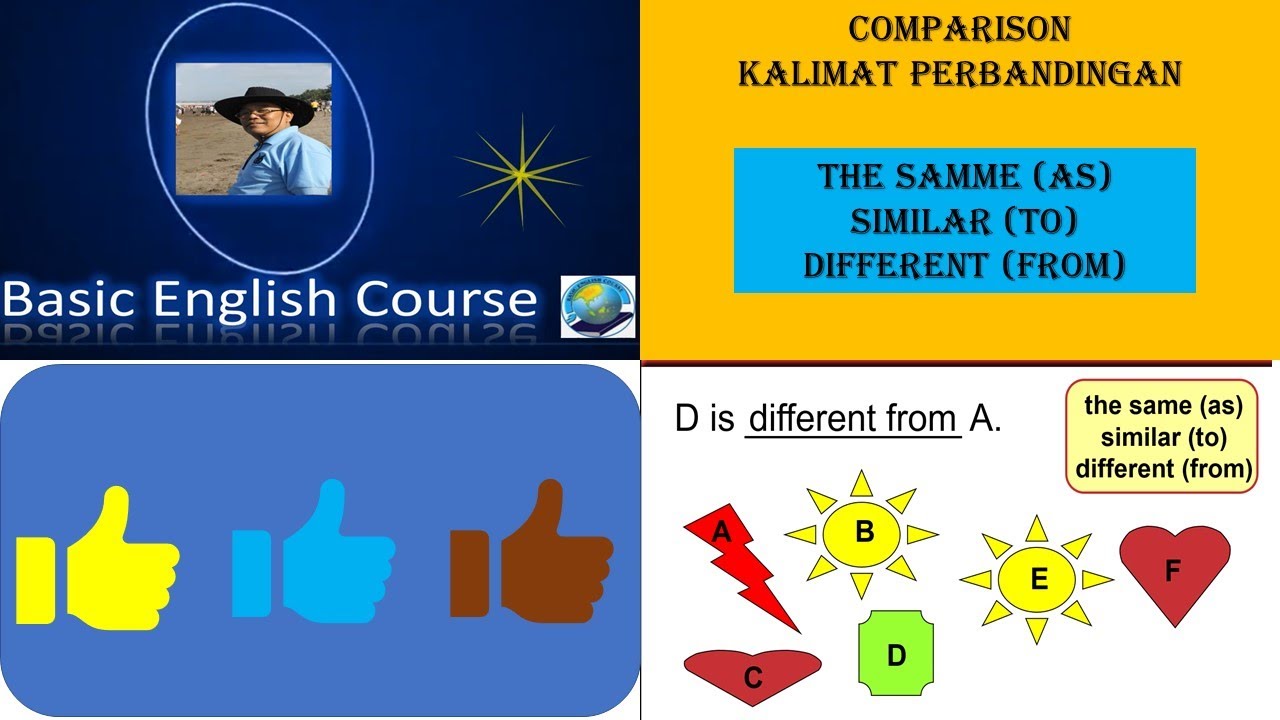 Basic English Course

COMPARISON
KALIMAT PERBANDINGAN

THE SAMME (AS)
SIMILAR (TO)
DIFFERENT (FROM)

D is different from A.

the same (as)
similar (to)
different (from)

A

B

E

F

D

C